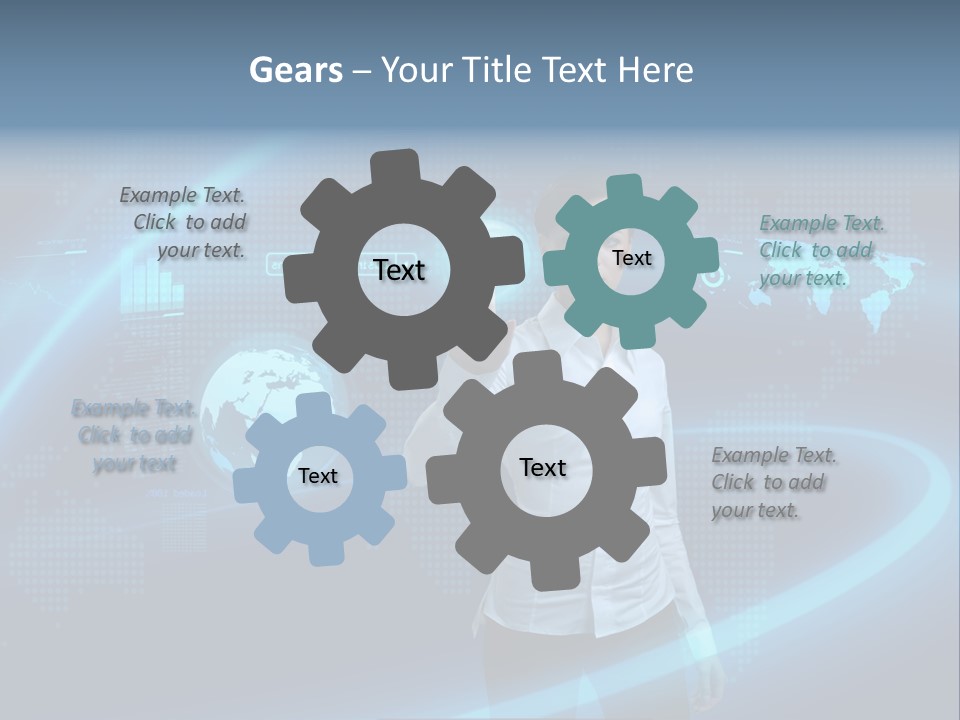 Gears – Your Title Text Here

Example Text. Click to add your text.

Text

Text

Example Text. Click to add your text.

Example Text. Click to add your text

Text

Text

Example Text. Click to add your text.